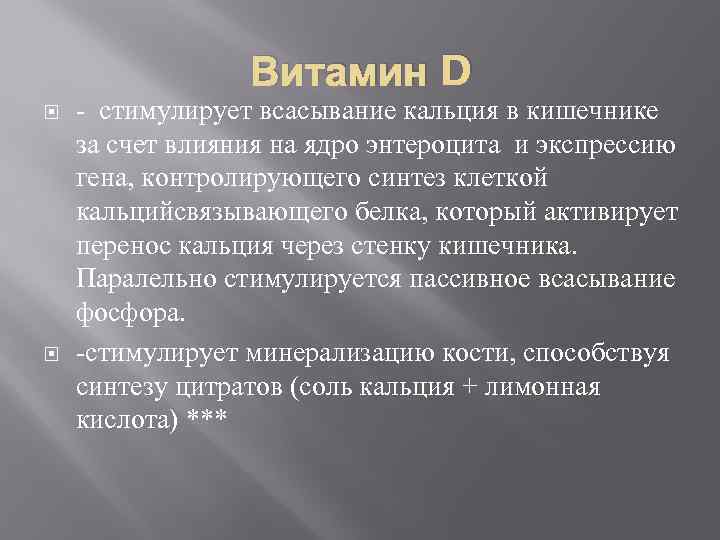 Витамин D

- стимулирует всасывание кальция в кишечнике за счет влияния на ядро энтероцита и экспрессию гена, контролирующего синтез клеткой кальцийсвязывающего белка, который активирует перенос кальция через стенку кишечника. Паралельно стимулируется пассивное всасывание фосфора.

-стимулирует минерализацию кости, способствуя синтезу цитратов (соль кальция + лимонная кислота) ***